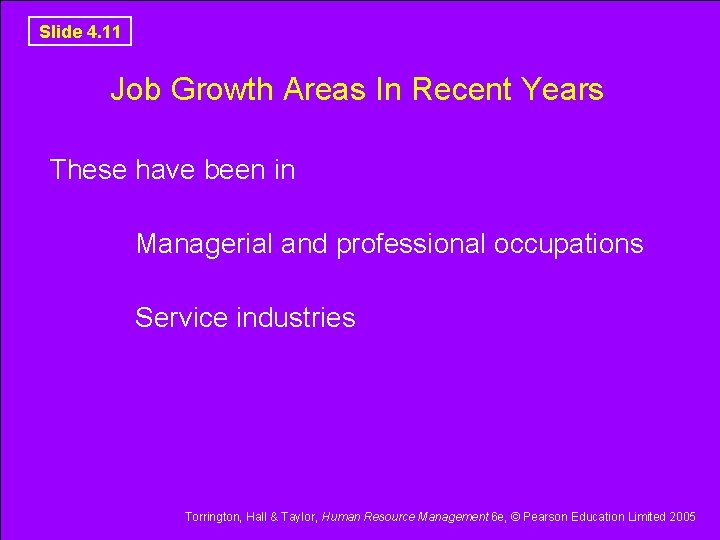 Slide 4.11

Job Growth Areas In Recent Years

These have been in

Managerial and professional occupations

Service industries

Torrington, Hall & Taylor, Human Resource Management 6e, © Pearson Education Limited 2005